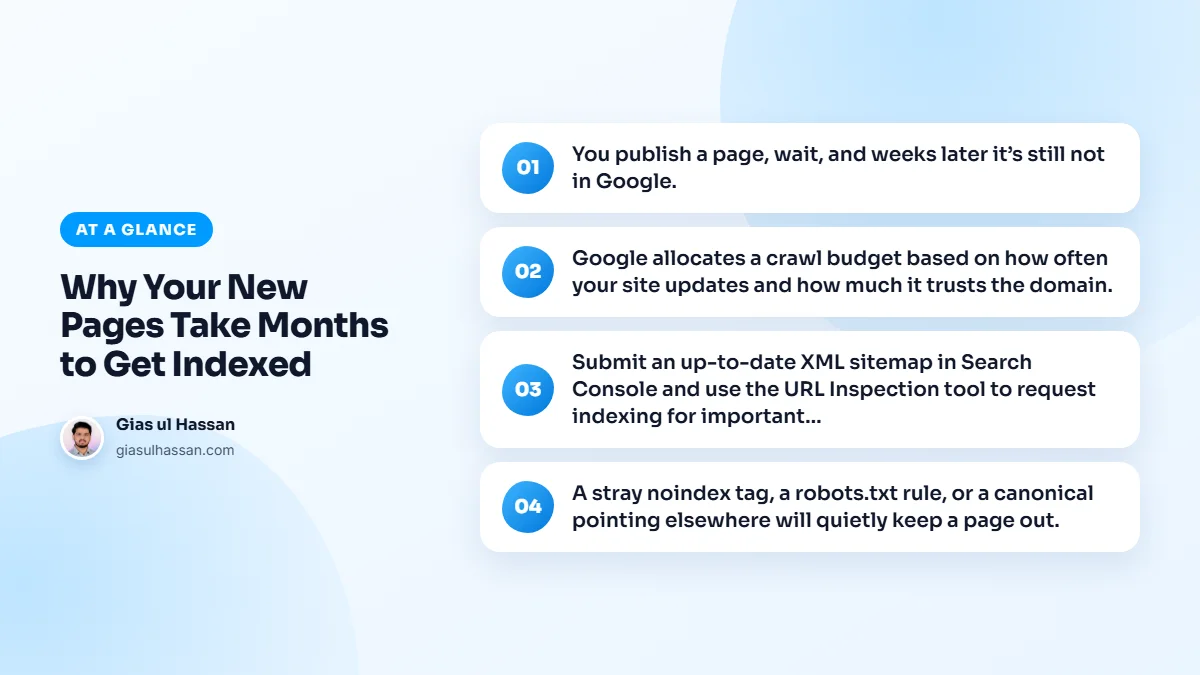 AT A GLANCE

Why Your New Pages Take Months to Get Indexed

Gias ul Hassan
giasulhassan.com

01 You publish a page, wait, and weeks later it's still not in Google.

02 Google allocates a crawl budget based on how often your site updates and how much it trusts the domain.

03 Submit an up-to-date XML sitemap in Search Console and use the URL Inspection tool to request indexing for important...

04 A stray noindex tag, a robots.txt rule, or a canonical pointing elsewhere will quietly keep a page out.